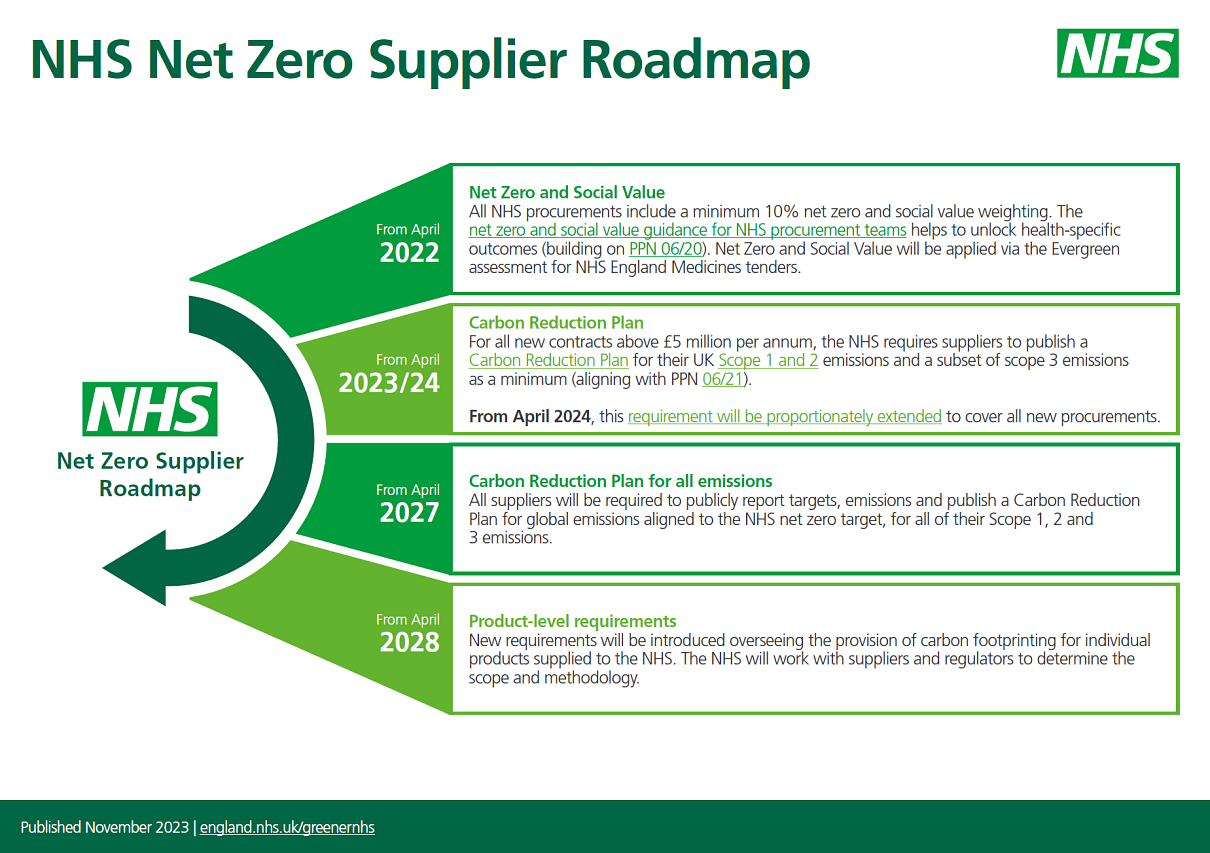 NHS Net Zero Supplier Roadmap

NHS

NHS
Net Zero Supplier Roadmap

From April
2022

Net Zero and Social Value
All NHS procurements include a minimum 10% net zero and social value weighting. The net zero and social value guidance for NHS procurement teams helps to unlock health-specific outcomes (building on PPN 06/20). Net Zero and Social Value will be applied via the Evergreen assessment for NHS England Medicines tenders.

From April
2023/24

Carbon Reduction Plan
For all new contracts above £5 million per annum, the NHS requires suppliers to publish a Carbon Reduction Plan for their UK Scope 1 and 2 emissions and a subset of scope 3 emissions as a minimum (aligning with PPN 06/21).

From April 2024, this requirement will be proportionately extended to cover all new procurements.

From April
2027

Carbon Reduction Plan for all emissions
All suppliers will be required to publicly report targets, emissions and publish a Carbon Reduction Plan for global emissions aligned to the NHS net zero target, for all of their Scope 1, 2 and 3 emissions.

From April
2028

Product-level requirements
New requirements will be introduced overseeing the provision of carbon footprinting for individual products supplied to the NHS. The NHS will work with suppliers and regulators to determine the scope and methodology.

Published November 2023 | england.nhs.uk/greenernhs